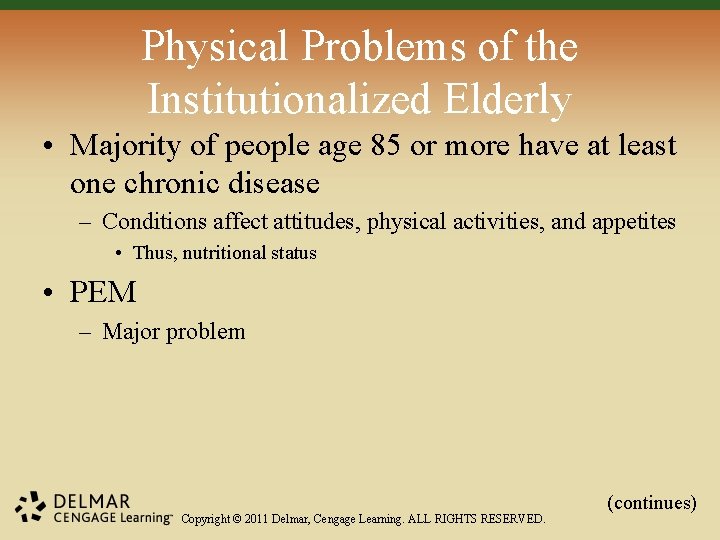 Physical Problems of the Institutionalized Elderly

• Majority of people age 85 or more have at least one chronic disease

– Conditions affect attitudes, physical activities, and appetites

• Thus, nutritional status

• PEM

– Major problem

(continues)

DELMAR CENGAGE Learning™ Copyright © 2011 Delmar, Cengage Learning. ALL RIGHTS RESERVED.